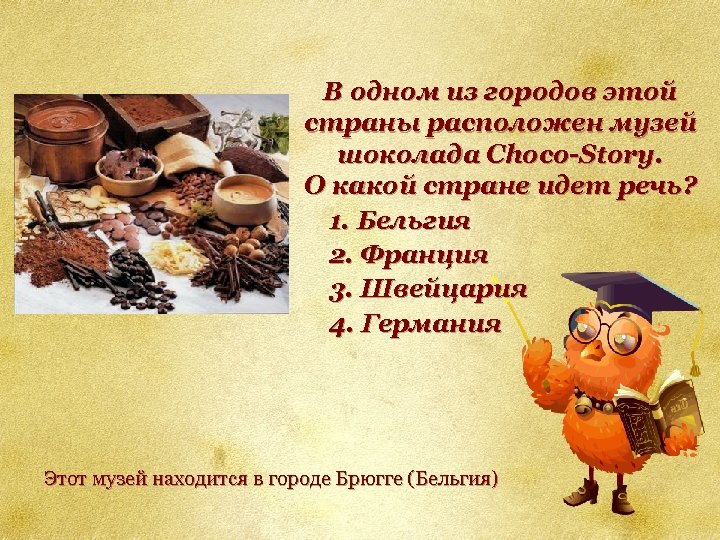 В одном из городов этой страны расположен музей шоколада Choco-Story. О какой стране идет речь?

1. Бельгия
2. Франция
3. Швейцария
4. Германия

Этот музей находится в городе Брюгге (Бельгия)